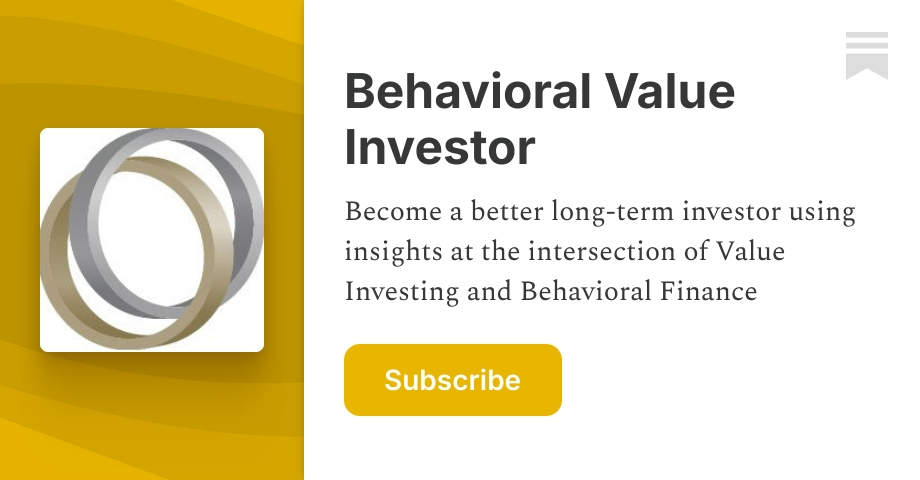 Behavioral Value Investor

Become a better long-term investor using insights at the intersection of Value Investing and Behavioral Finance

Subscribe